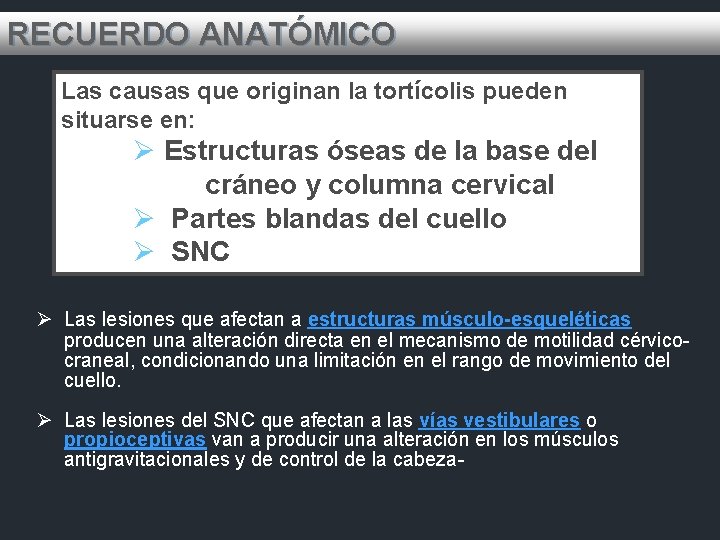 RECUERDO ANATÓMICO

Las causas que originan la tortícolis pueden situarse en:

➢ Estructuras óseas de la base del cráneo y columna cervical
➢ Partes blandas del cuello
➢ SNC

➢ Las lesiones que afectan a estructuras músculo-esqueléticas producen una alteración directa en el mecanismo de motilidad cérvico-craneal, condicionando una limitación en el rango de movimiento del cuello.

➢ Las lesiones del SNC que afectan a las vías vestibulares o propioceptivas van a producir una alteración en los músculos antigravitacionales y de control de la cabeza-